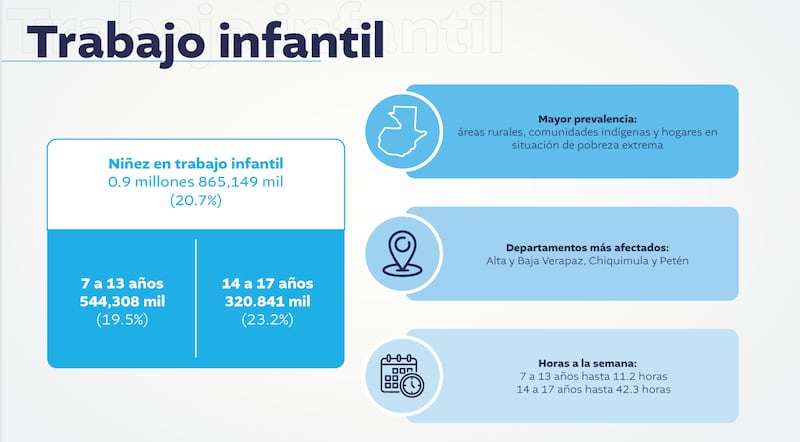 Trabajo infantil

Niñez en trabajo infantil
0.9 millones 865,149 mil
(20.7%)

7 a 13 años
544,308 mil
(19.5%)

14 a 17 años
320.841 mil
(23.2%)

Mayor prevalencia:
áreas rurales, comunidades indígenas y hogares en situación de pobreza extrema

Departamentos más afectados:
Alta y Baja Verapaz, Chiquimula y Petén

Horas a la semana:
7 a 13 años hasta 11.2 horas
14 a 17 años hasta 42.3 horas